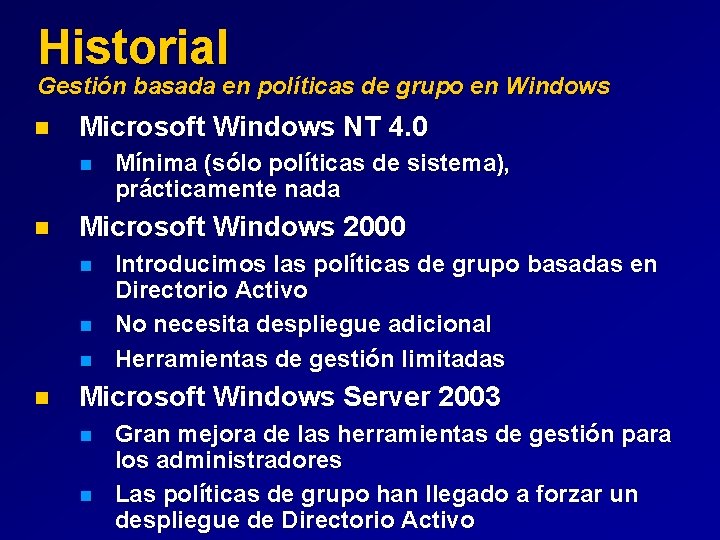 Historial
Gestión basada en políticas de grupo en Windows

Microsoft Windows NT 4.0
Mínima (sólo políticas de sistema), prácticamente nada

Microsoft Windows 2000
Introducimos las políticas de grupo basadas en Directorio Activo
No necesita despliegue adicional
Herramientas de gestión limitadas

Microsoft Windows Server 2003
Gran mejora de las herramientas de gestión para los administradores
Las políticas de grupo han llegado a forzar un despliegue de Directorio Activo